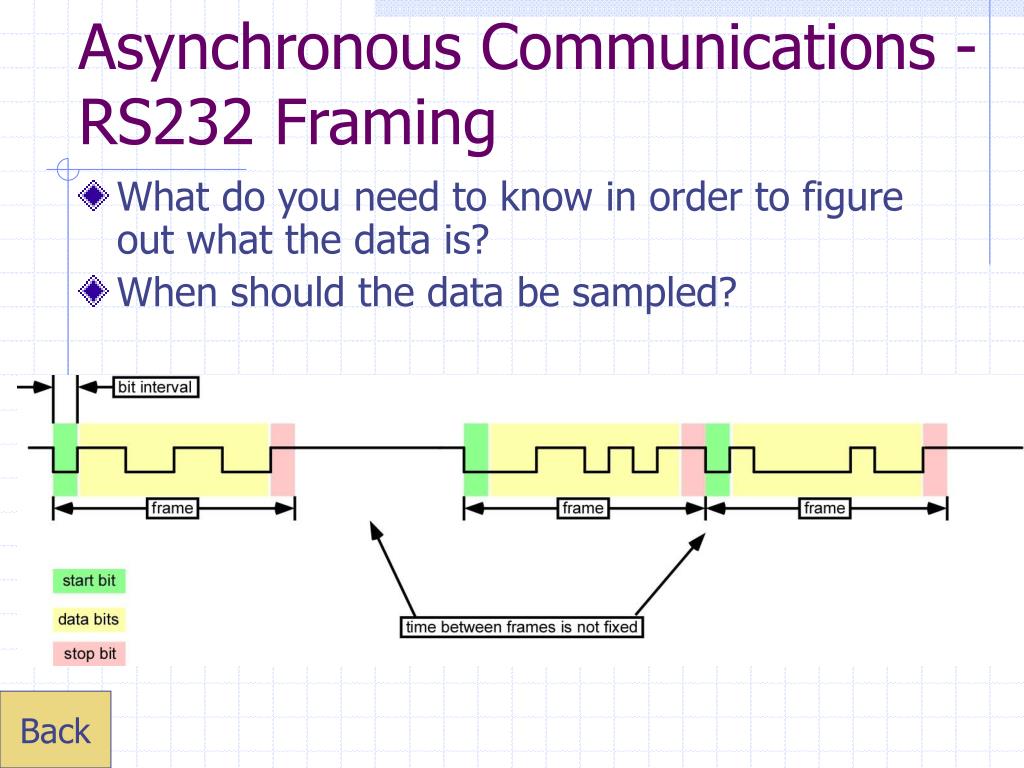 Asynchronous Communications - RS232 Framing

What do you need to know in order to figure out what the data is?

When should the data be sampled?

bit interval

frame

frame

frame

start bit

data bits

stop bit

time between frames is not fixed

Back